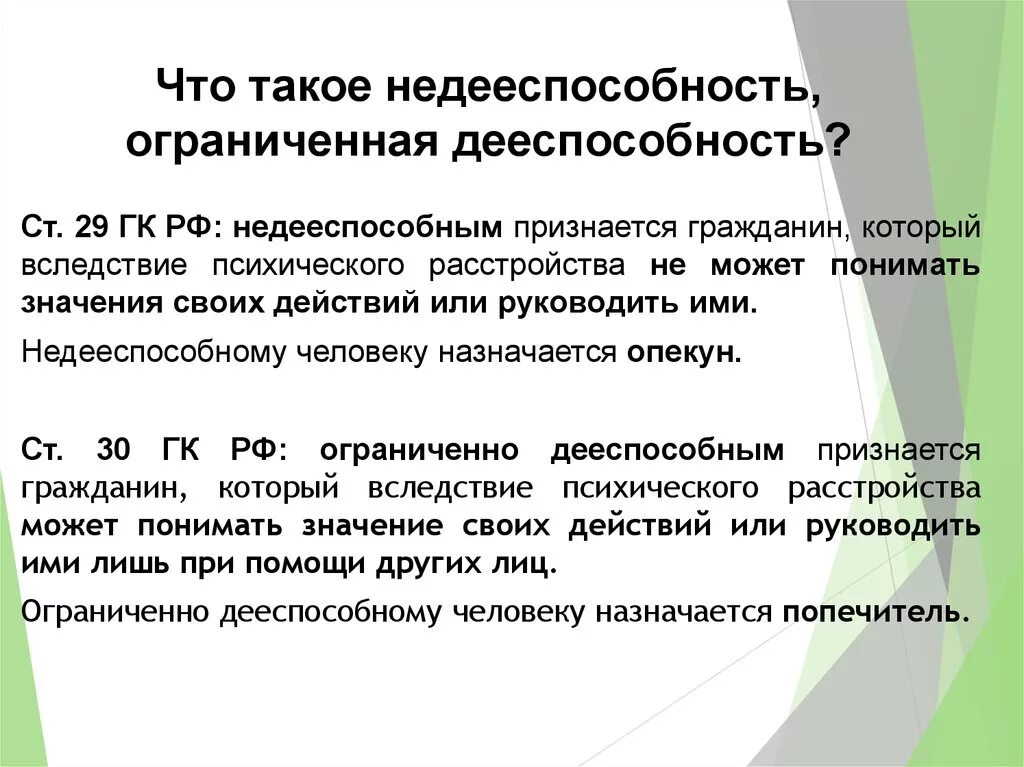 Что такое недееспособность, ограниченная дееспособность?

Ст. 29 ГК РФ: недееспособным признается гражданин, который вследствие психического расстройства не может понимать значения своих действий или руководить ими.

Недееспособному человеку назначается опекун.

Ст. 30 ГК РФ: ограниченно дееспособным признается гражданин, который вследствие психического расстройства может понимать значение своих действий или руководить ими лишь при помощи других лиц.

Ограниченно дееспособному человеку назначается попечитель.